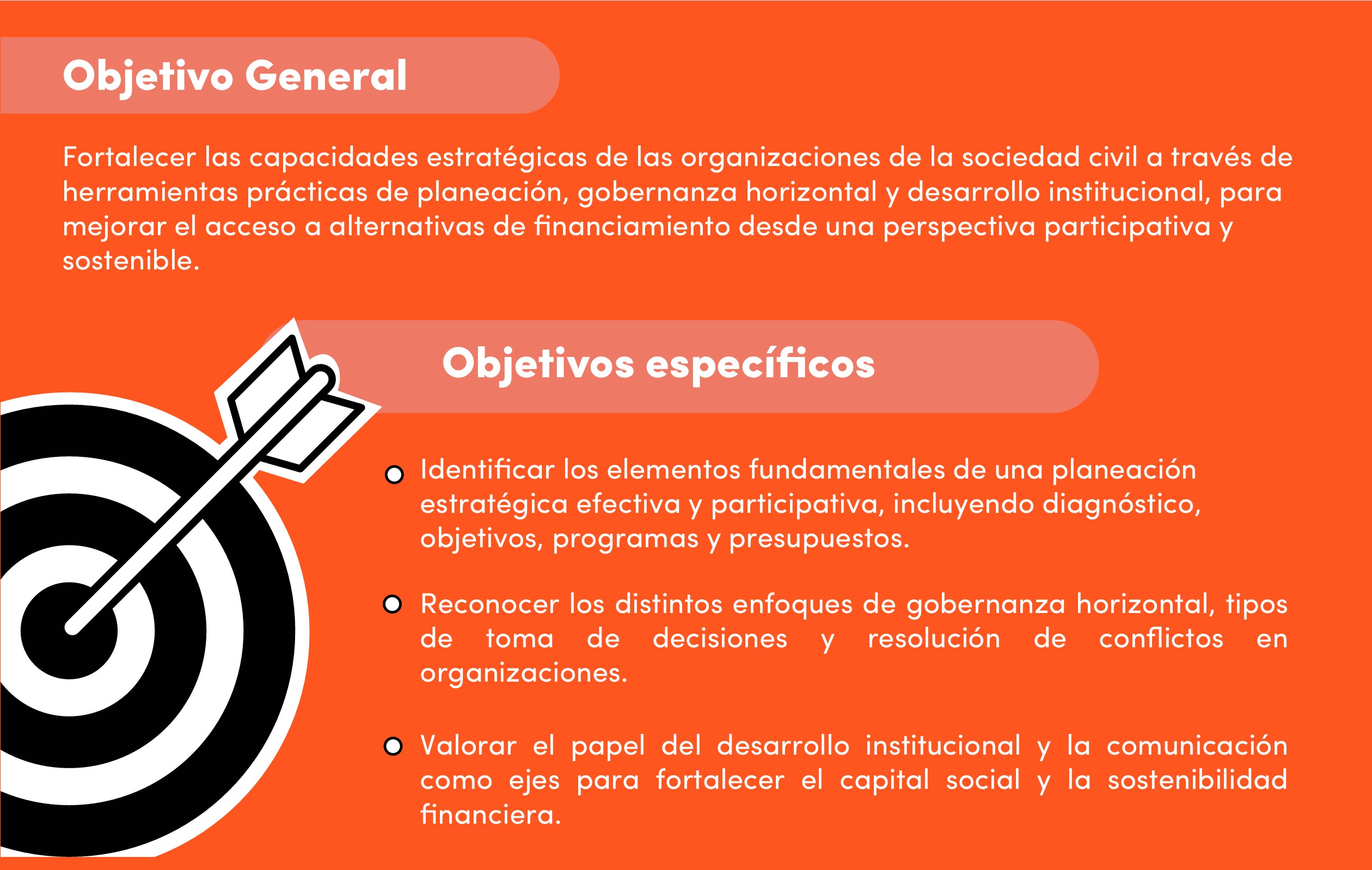 Objetivo General

Fortalecer las capacidades estratégicas de las organizaciones de la sociedad civil a través de herramientas prácticas de planeación, gobernanza horizontal y desarrollo institucional, para mejorar el acceso a alternativas de financiamiento desde una perspectiva participativa y sostenible.

Objetivos específicos

Identificar los elementos fundamentales de una planeación estratégica efectiva y participativa, incluyendo diagnóstico, objetivos, programas y presupuestos.

Reconocer los distintos enfoques de gobernanza horizontal, tipos de toma de decisiones y resolución de conflictos en organizaciones.

Valorar el papel del desarrollo institucional y la comunicación como ejes para fortalecer el capital social y la sostenibilidad financiera.